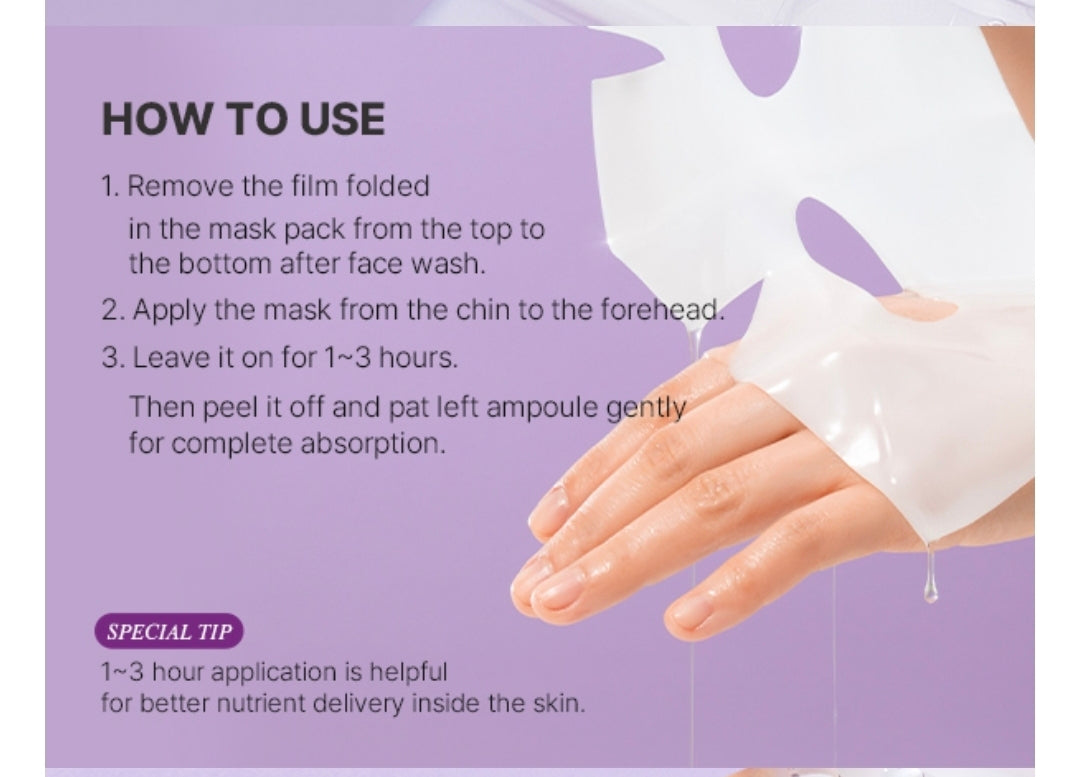 HOW TO USE

1. Remove the film folded in the mask pack from the top to the bottom after face wash.

2. Apply the mask from the chin to the forehead.

3. Leave it on for 1~3 hours.

Then peel it off and pat left ampoule gently for complete absorption.

SPECIAL TIP

1~3 hour application is helpful for better nutrient delivery inside the skin.